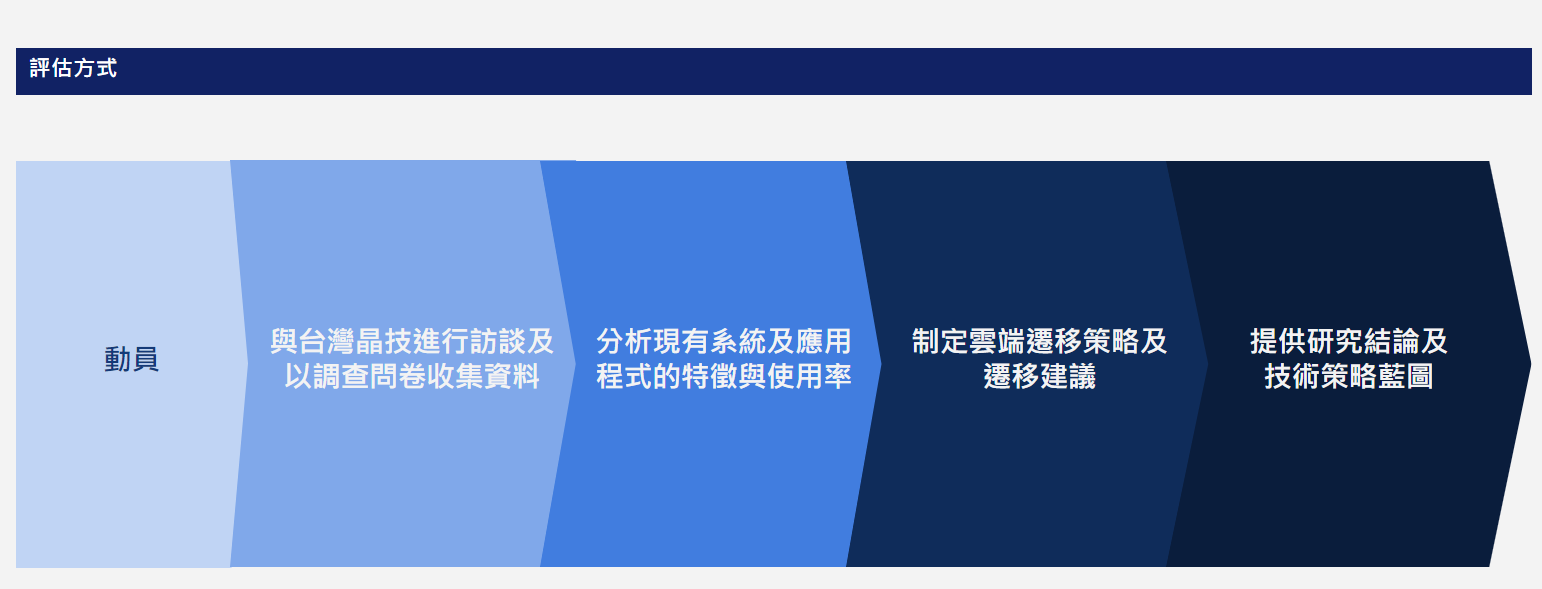 評估方式

動員

與台灣晶技進行訪談及以調查問卷收集資料

分析現有系統及應用程式的特徵與使用率

制定雲端遷移策略及遷移建議

提供研究結論及技術策略藍圖